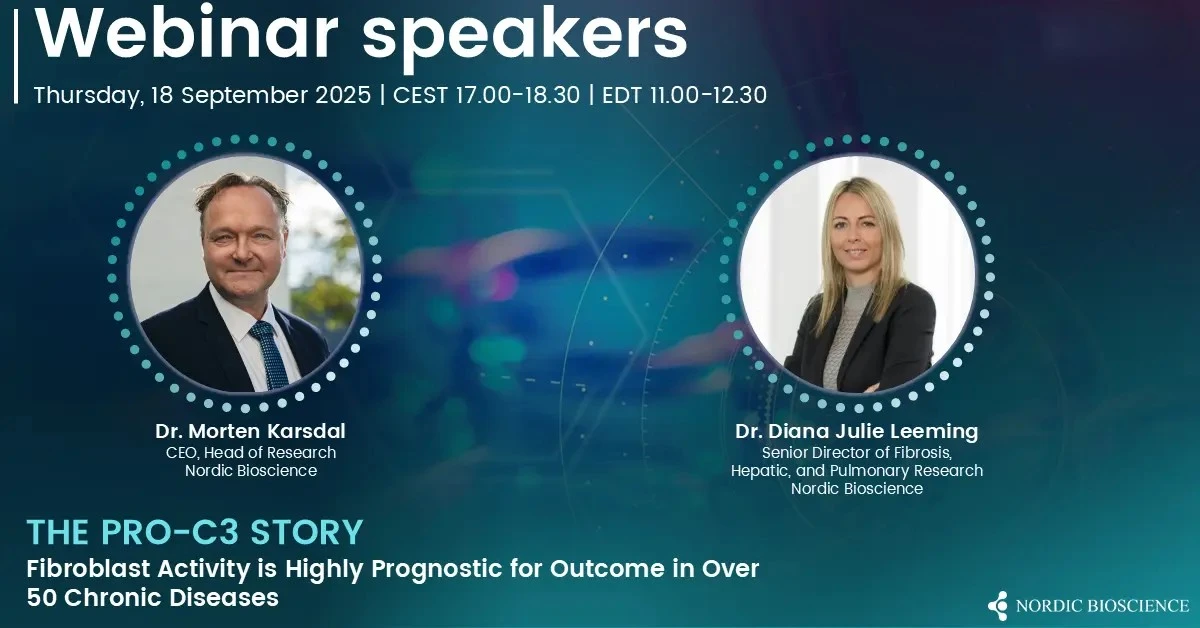 Webinar speakers

Thursday, 18 September 2025 | CEST 17.00-18.30 | EDT 11.00-12.30

Dr. Morten Karsdal
CEO, Head of Research
Nordic Bioscience

Dr. Diana Julie Leeming
Senior Director of Fibrosis, Hepatic, and Pulmonary Research
Nordic Bioscience

THE PRO-C3 STORY

Fibroblast Activity is Highly Prognostic for Outcome in Over 50 Chronic Diseases

NORDIC BIOSCIENCE